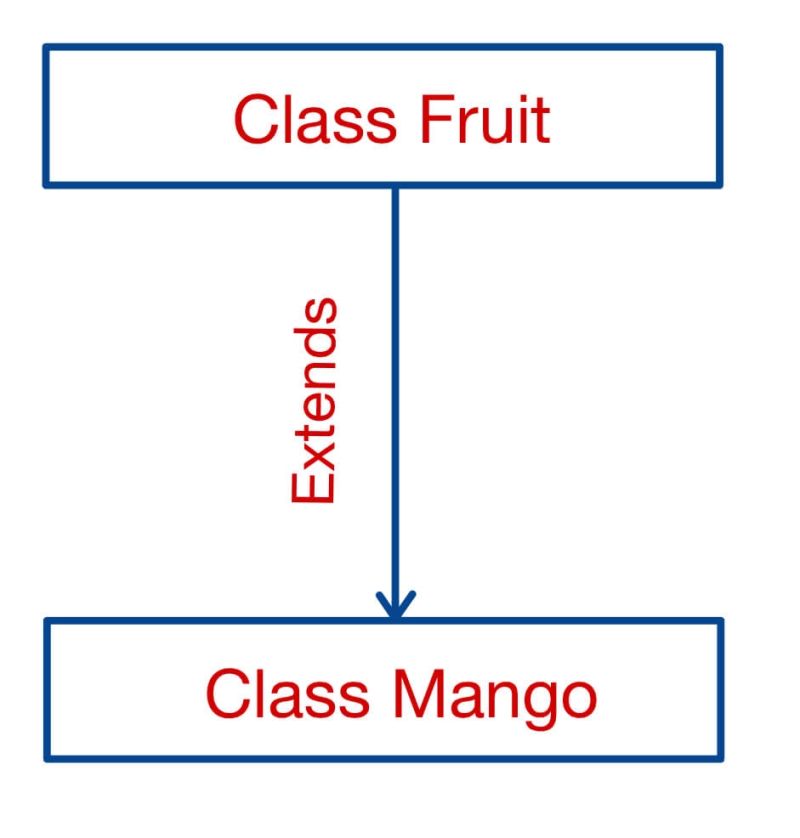 Class Fruit

Extends

Class Mango